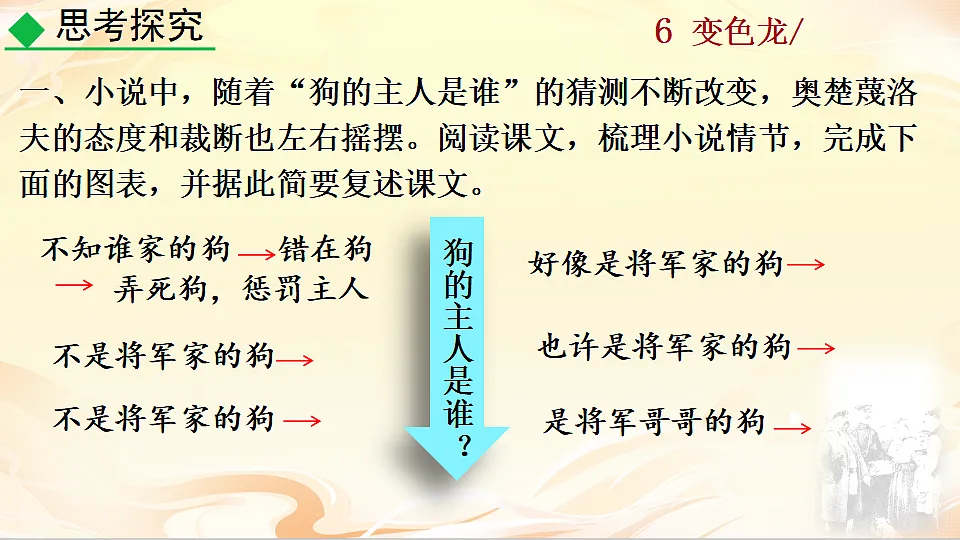 思考探究

6 变色龙/

一、小说中，随着“狗的主人是谁”的猜测不断改变，奥楚蔑洛夫的态度和裁断也左右摇摆。阅读课文，梳理小说情节，完成下面的图表，并据此简要复述课文。

不知谁家的狗 → 错在狗 → 弄死狗，惩罚主人

不是将军家的狗 →

不是将军家的狗 →

狗的主人是谁？

好像是将军家的狗 →

也许是将军家的狗 →

是将军哥哥的狗 →